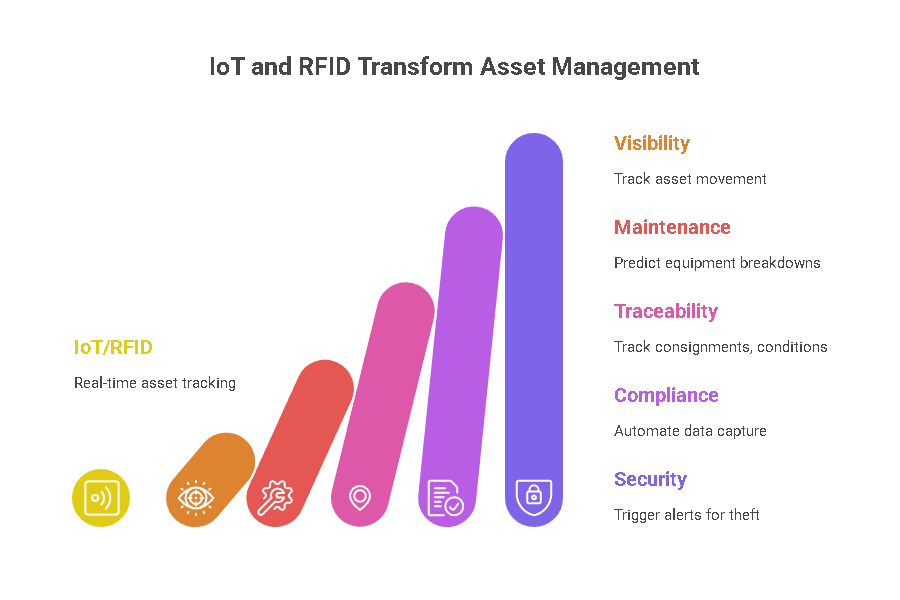 IoT and RFID Transform Asset Management

IoT/RFID

Real-time asset tracking

Visibility

Track asset movement

Maintenance

Predict equipment breakdowns

Traceability

Track consignments, conditions

Compliance

Automate data capture

Security

Trigger alerts for theft